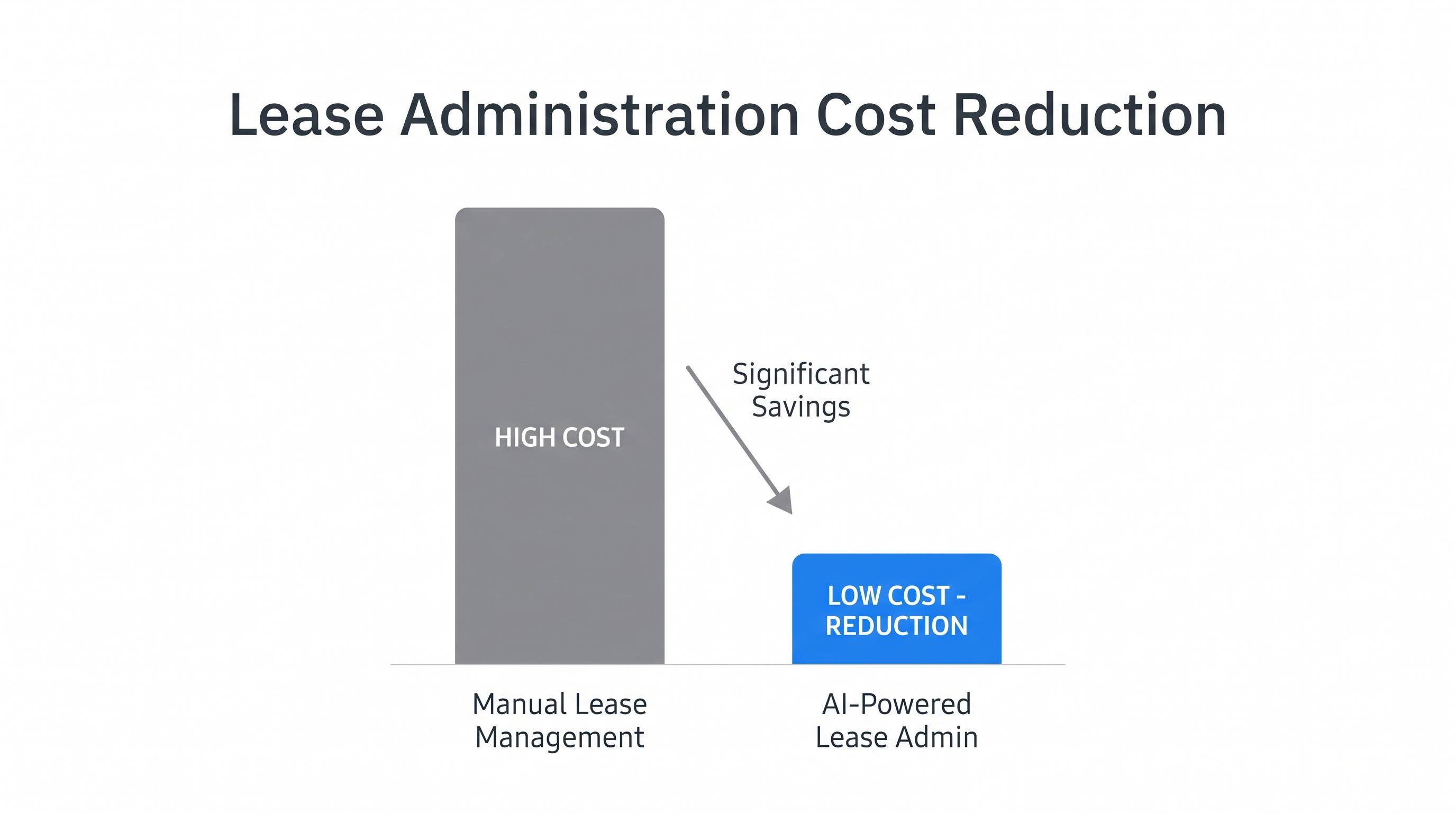 Lease Administration Cost Reduction

HIGH COST

Significant Savings

LOW COST - REDUCTION

Manual Lease Management

AI-Powered Lease Admin